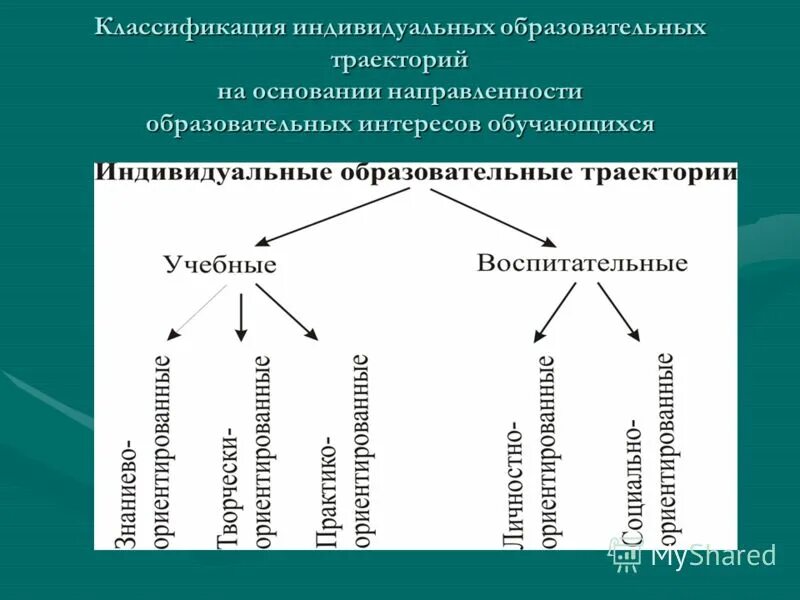 Классификация индивидуальных образовательных траекторий
на основании направленности
образовательных интересов обучающихся

Индивидуальные образовательные траектории

Учебные

Воспитательные

Знаниево-ориентированные

Творчески-ориентированные

Практико-ориентированные

Личностно-ориентированные

Социально-ориентированные

MyShared